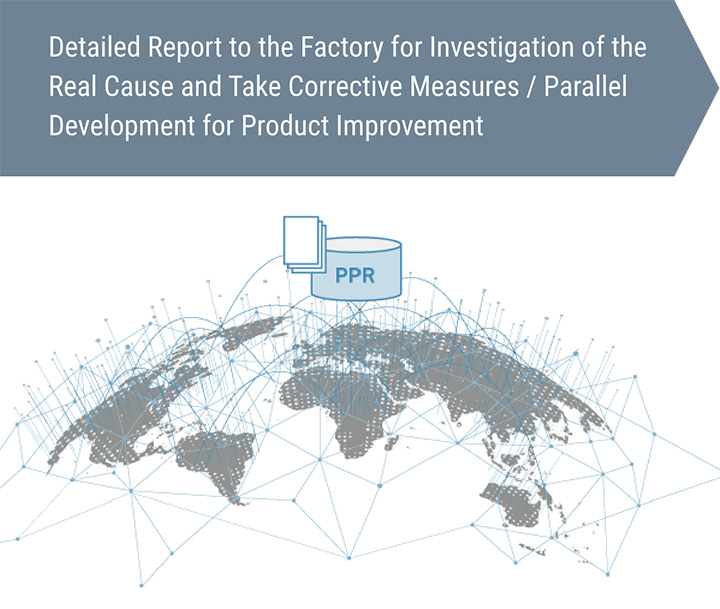 Detailed Report to the Factory for Investigation of the Real Cause and Take Corrective Measures / Parallel Development for Product Improvement

PPR